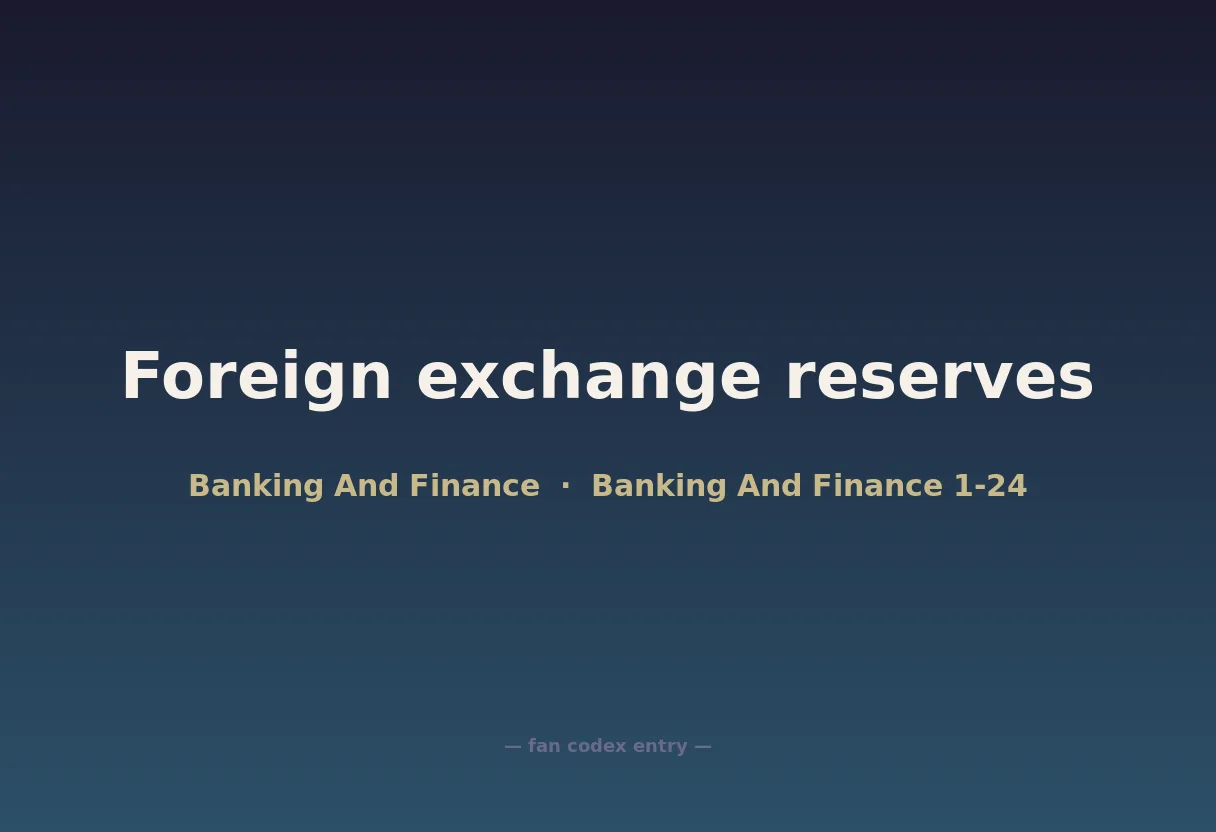 Foreign exchange reserves

Banking And Finance · Banking And Finance 1-24

— fan codex entry —